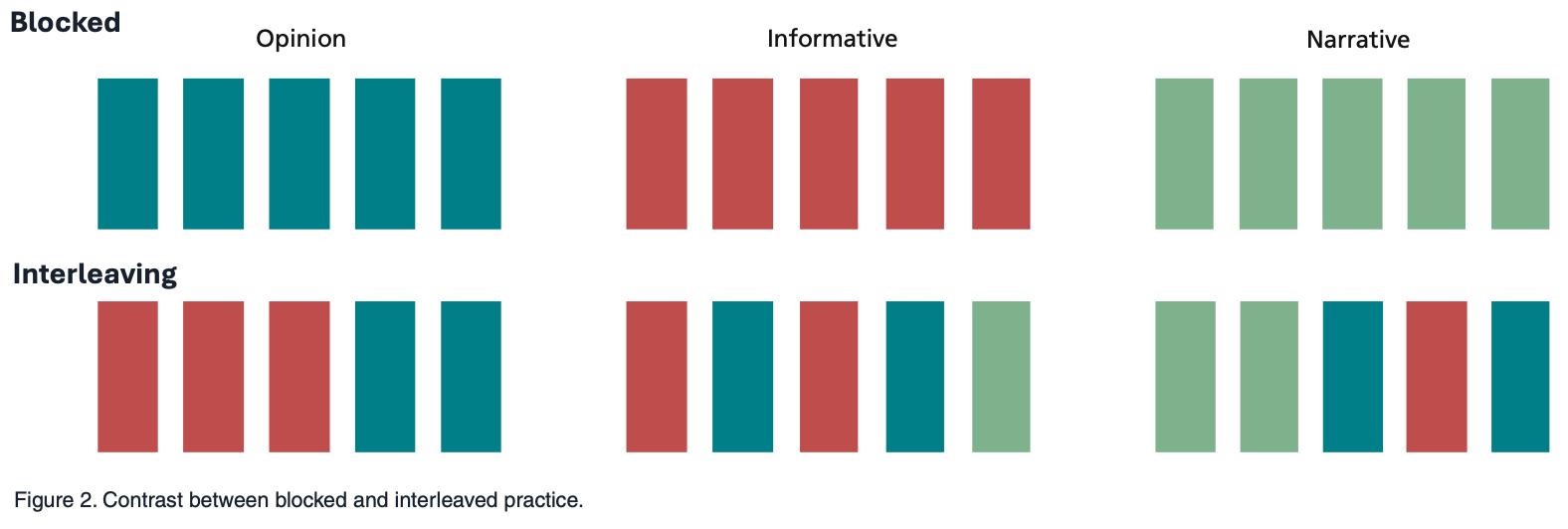 Blocked

Opinion

Informative

Narrative

Interleaving

Figure 2. Contrast between blocked and interleaved practice.